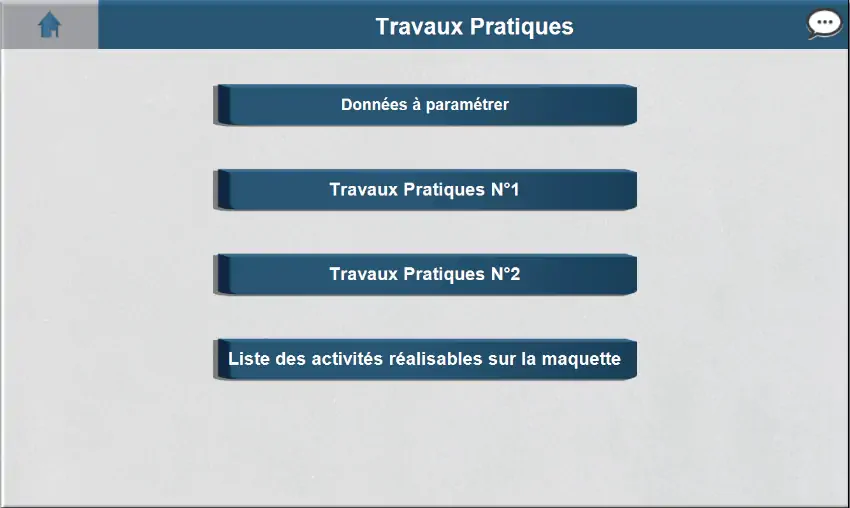 Travaux Pratiques

Données à paramétrer

Travaux Pratiques N°1

Travaux Pratiques N°2

Liste des activités réalisables sur la maquette